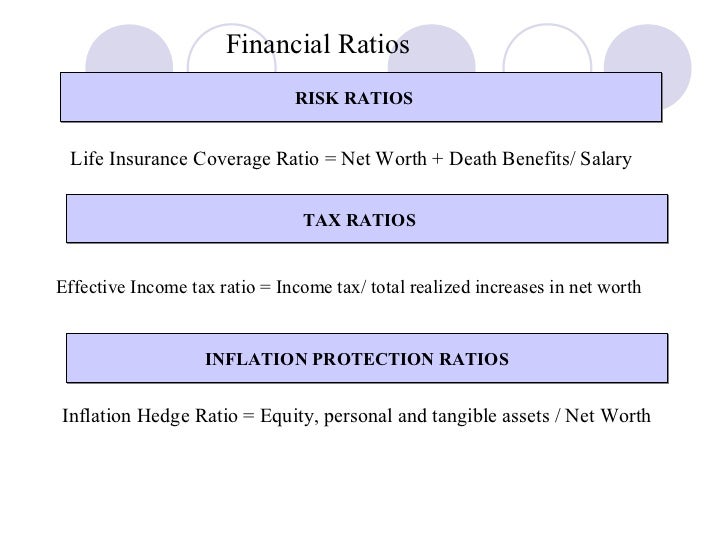 Financial Ratios

RISK RATIOS

Life Insurance Coverage Ratio = Net Worth + Death Benefits/ Salary

TAX RATIOS

Effective Income tax ratio = Income tax/ total realized increases in net worth

INFLATION PROTECTION RATIOS

Inflation Hedge Ratio = Equity, personal and tangible assets / Net Worth